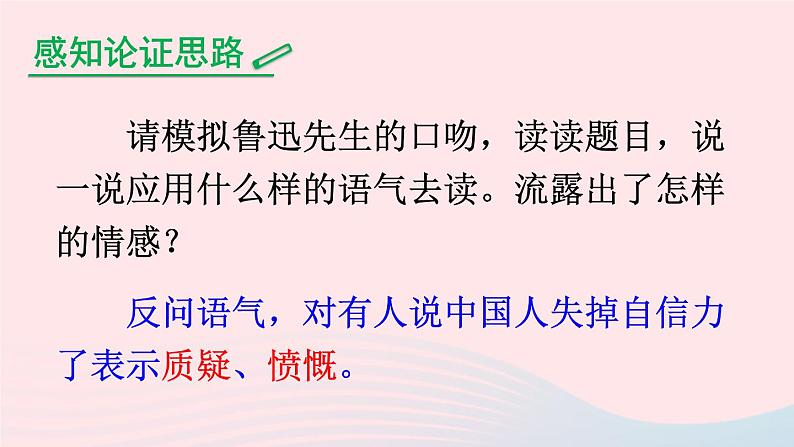 感知论证思路

请模拟鲁迅先生的口吻，读读题目，说一说应用什么样的语气去读。流露出了怎样的情感？

反问语气，对有人说中国人失掉自信力了表示质疑、愤慨。